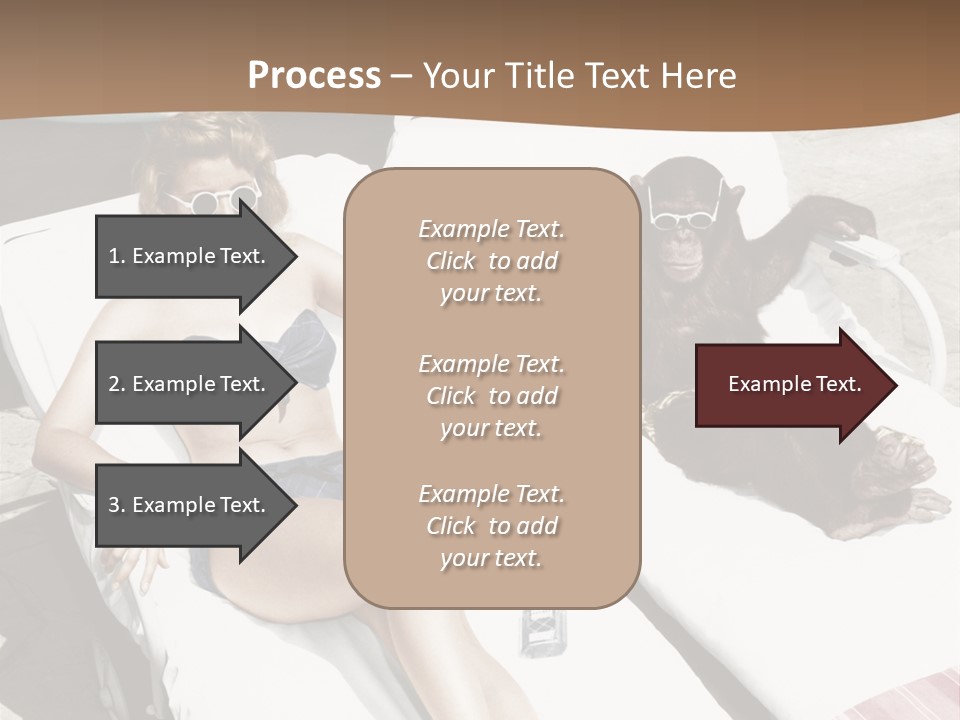 Process – Your Title Text Here

1. Example Text.

2. Example Text.

3. Example Text.

Example Text. Click to add your text.

Example Text. Click to add your text.

Example Text. Click to add your text.

Example Text.